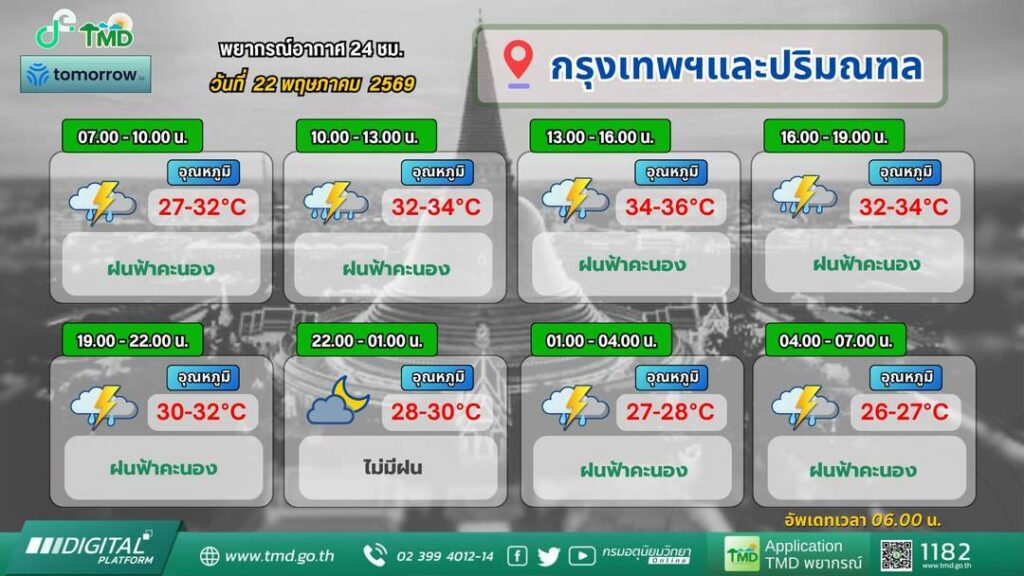 TMD
tomorrow.io

พยากรณ์อากาศ 24 ชม.
วันที่ 22 พฤษภาคม 2569

กรุงเทพฯและปริมณฑล

07.00 - 10.00 น.
อุณหภูมิ
27-32°C
ฝนฟ้าคะนอง

10.00 - 13.00 น.
อุณหภูมิ
32-34°C
ฝนฟ้าคะนอง

13.00 - 16.00 น.
อุณหภูมิ
34-36°C
ฝนฟ้าคะนอง

16.00 - 19.00 น.
อุณหภูมิ
32-34°C
ฝนฟ้าคะนอง

19.00 - 22.00 น.
อุณหภูมิ
30-32°C
ฝนฟ้าคะนอง

22.00 - 01.00 น.
อุณหภูมิ
28-30°C
ไม่มีฝน

01.00 - 04.00 น.
อุณหภูมิ
27-28°C
ฝนฟ้าคะนอง

04.00 - 07.00 น.
อุณหภูมิ
26-27°C
ฝนฟ้าคะนอง

อัพเดทเวลา 06.00 น.

DIGITAL PLATFORM
www.tmd.go.th
02 399 4012-14
กรมอุตุนิยมวิทยา Online
TMD Application TMD พยากรณ์
1182
www.tmd.go.th